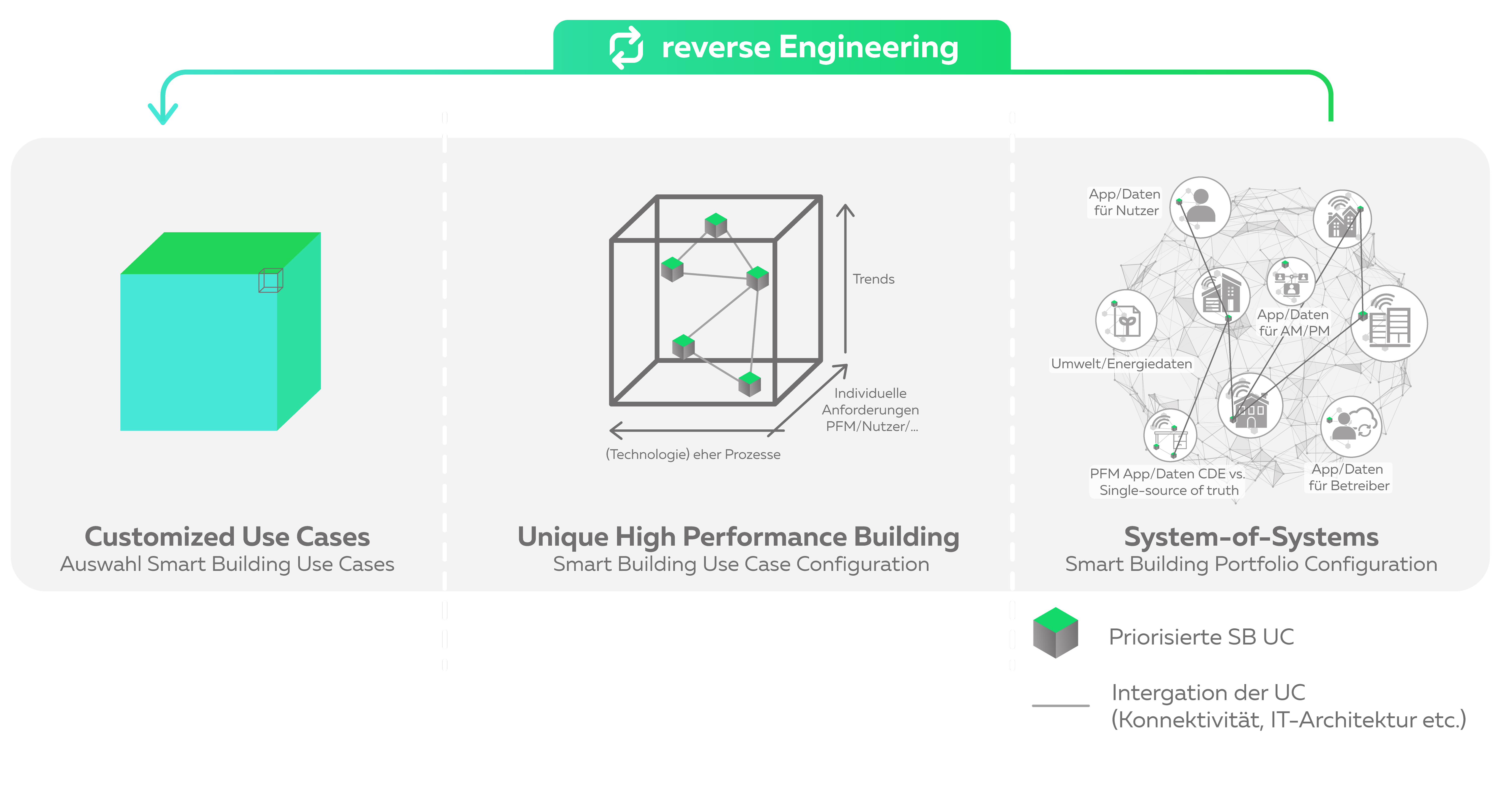 reverse Engineering

Customized Use Cases
Auswahl Smart Building Use Cases

Trends

Individuelle Anforderungen PFM/Nutzer/...

(Technologie) eher Prozesse

Unique High Performance Building
Smart Building Use Case Configuration

App/Daten für Nutzer

App/Daten für AM/PM

Umwelt/Energiedaten

PFM App/Daten CDE vs. Single-source of truth

App/Daten für Betreiber

System-of-Systems
Smart Building Portfolio Configuration

Priorisierte SB UC

Intergation der UC (Konnektivität, IT-Architektur etc.)